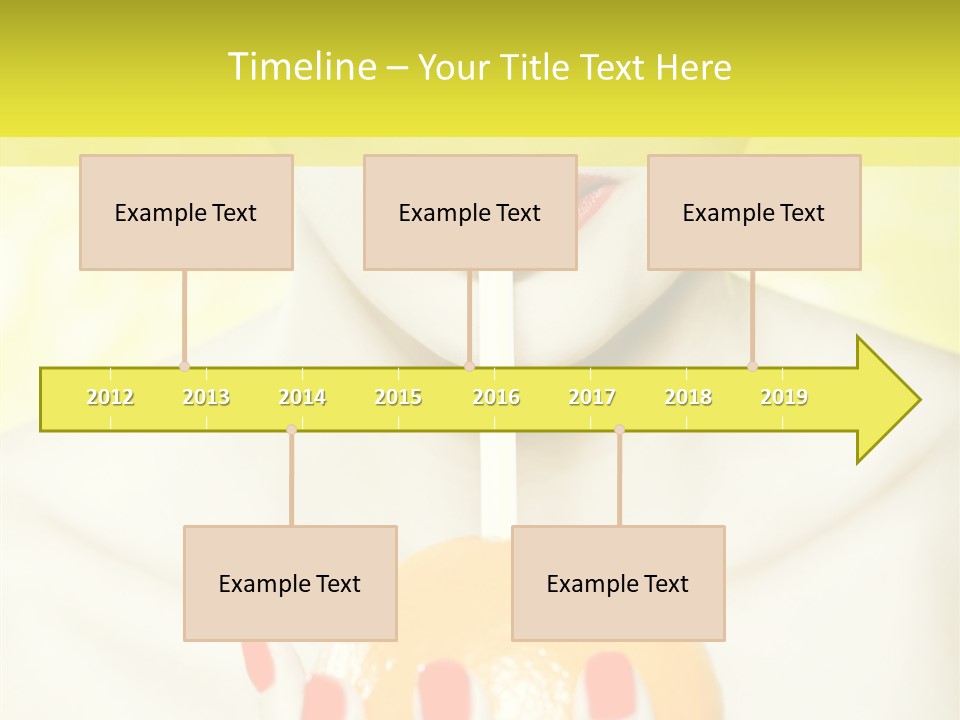 Timeline – Your Title Text Here

Example Text

Example Text

Example Text

2012 2013 2014 2015 2016 2017 2018 2019

Example Text

Example Text